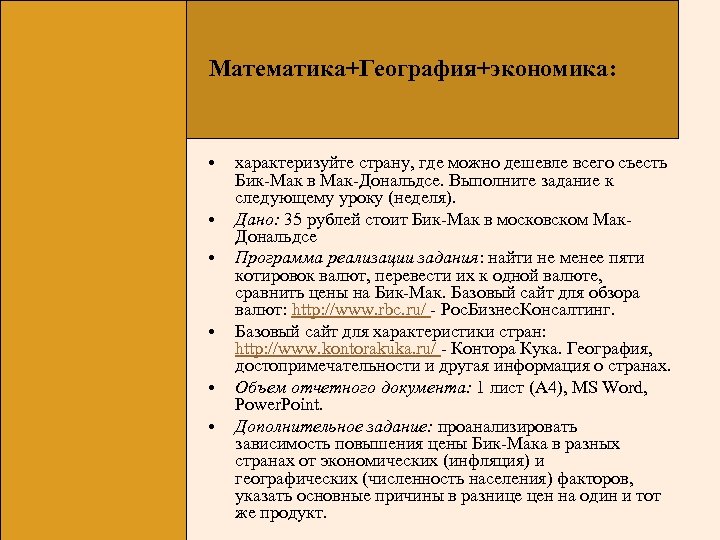 Математика+География+экономика:

• характеризуйте страну, где можно дешевле всего съесть Бик-Мак в Мак-Дональдсе. Выполните задание к следующему уроку (неделя).

• Дано: 35 рублей стоит Бик-Мак в московском Мак-Дональдсе

• Программа реализации задания: найти не менее пяти котировок валют, перевести их к одной валюте, сравнить цены на Бик-Мак. Базовый сайт для обзора валют: http://www.rbc.ru/ - РосБизнесКонсалтинг.

• Базовый сайт для характеристики стран: http://www.kontorakuka.ru/ - Контора Кука. География, достопримечательности и другая информация о странах.

• Объем отчетного документа: 1 лист (А4), MS Word, PowerPoint.

• Дополнительное задание: проанализировать зависимость повышения цены Бик-Мака в разных странах от экономических (инфляция) и географических (численность населения) факторов, указать основные причины в разнице цен на один и тот же продукт.